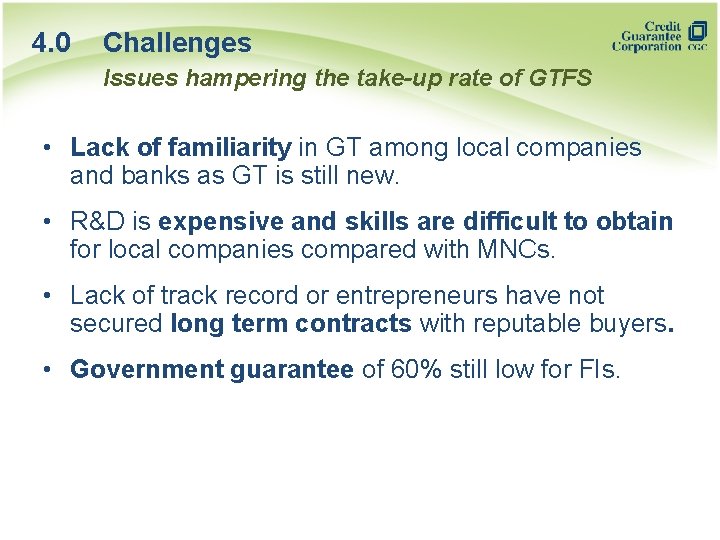 4.0 Challenges

Credit Guarantee Corporation CGC

Issues hampering the take-up rate of GTFS

• Lack of familiarity in GT among local companies and banks as GT is still new.

• R&D is expensive and skills are difficult to obtain for local companies compared with MNCs.

• Lack of track record or entrepreneurs have not secured long term contracts with reputable buyers.

• Government guarantee of 60% still low for FIs.